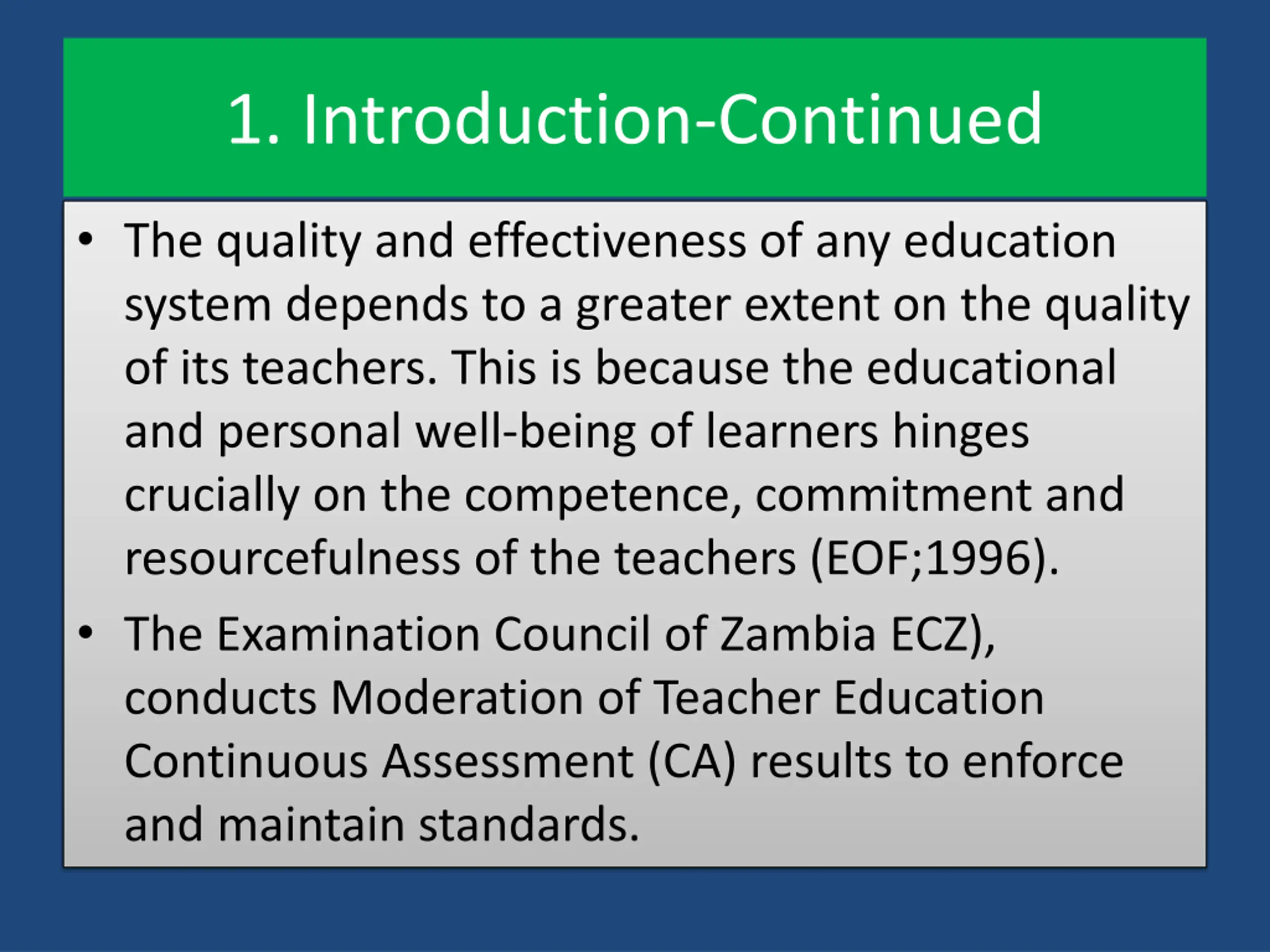 1. Introduction-Continued

• The quality and effectiveness of any education system depends to a greater extent on the quality of its teachers. This is because the educational and personal well-being of learners hinges crucially on the competence, commitment and resourcefulness of the teachers (EOF;1996).

• The Examination Council of Zambia ECZ), conducts Moderation of Teacher Education Continuous Assessment (CA) results to enforce and maintain standards.